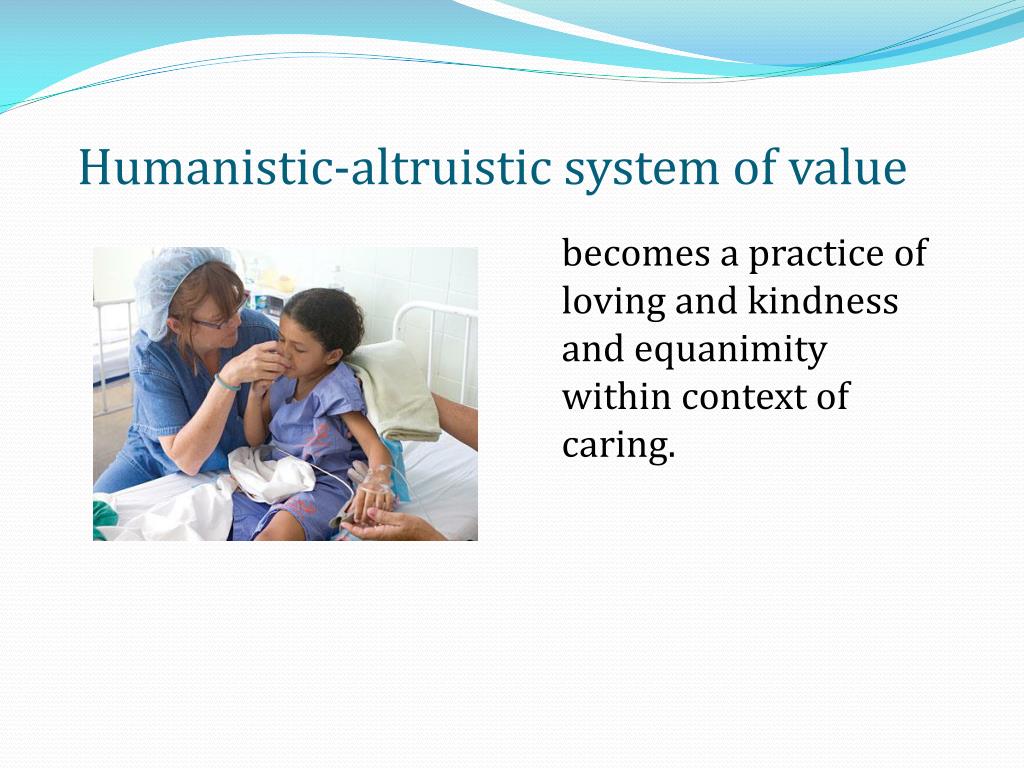 Humanistic-altruistic system of value

becomes a practice of loving and kindness and equanimity within context of caring.